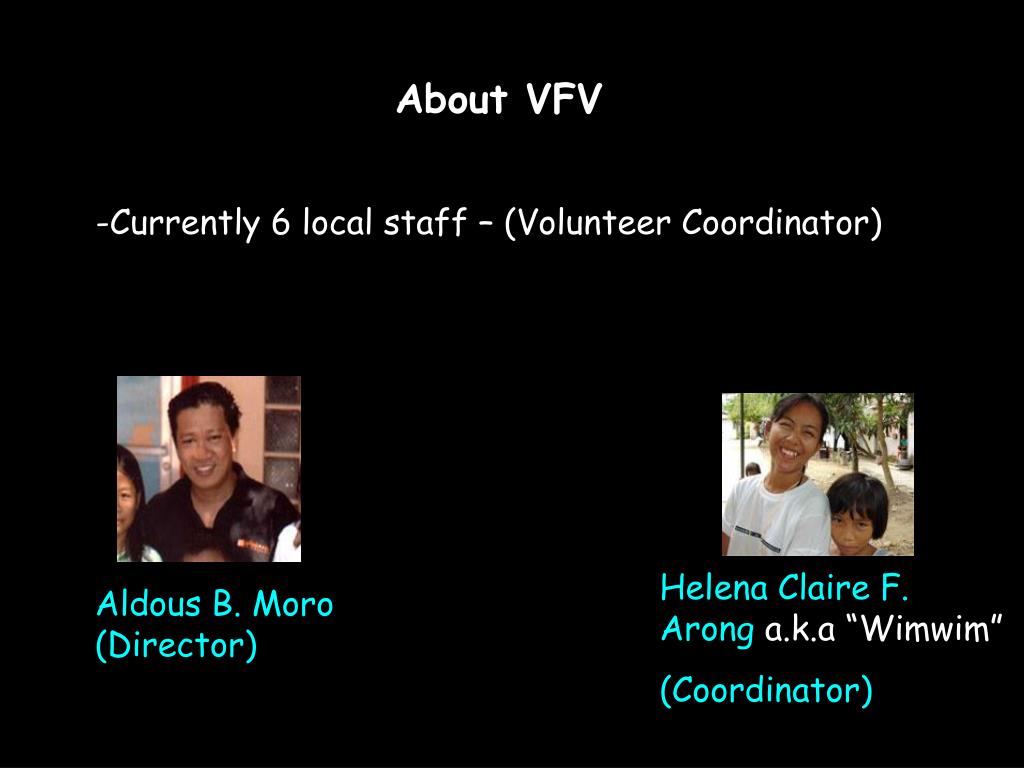 About VFV

-Currently 6 local staff – (Volunteer Coordinator)

Aldous B. Moro
(Director)

Helena Claire F. Arong a.k.a “Wimwim”

(Coordinator)